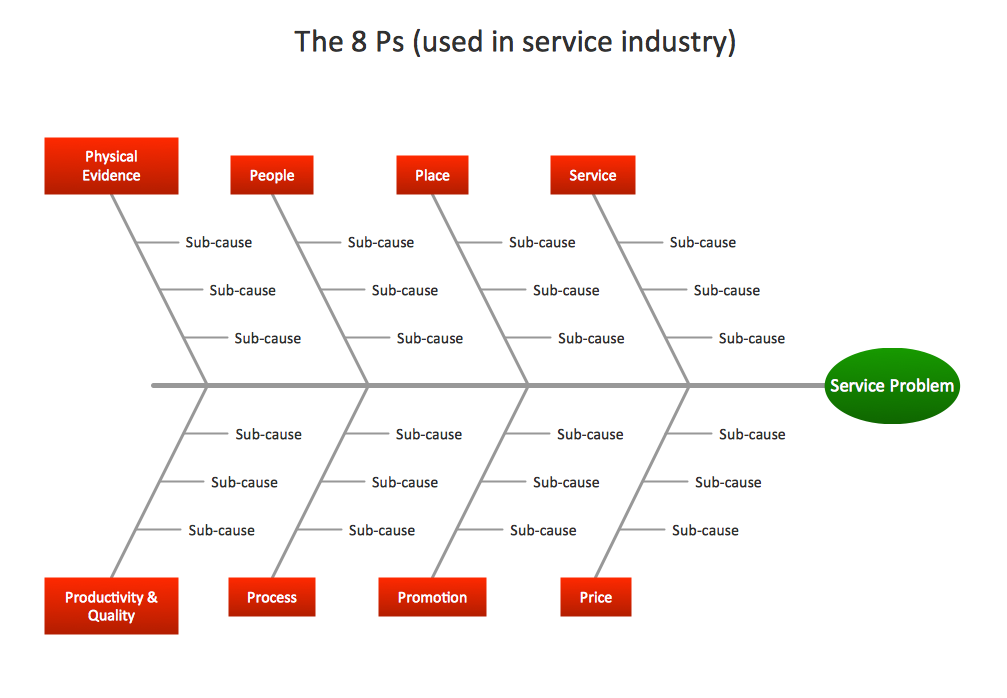 The 8 Ps (used in service industry)

Physical Evidence

Sub-cause

Sub-cause

Sub-cause

People

Sub-cause

Sub-cause

Sub-cause

Place

Sub-cause

Sub-cause

Sub-cause

Service

Sub-cause

Sub-cause

Sub-cause

Service Problem

Sub-cause

Sub-cause

Sub-cause

Productivity & Quality

Sub-cause

Sub-cause

Sub-cause

Process

Sub-cause

Sub-cause

Sub-cause

Promotion

Sub-cause

Sub-cause

Sub-cause

Price